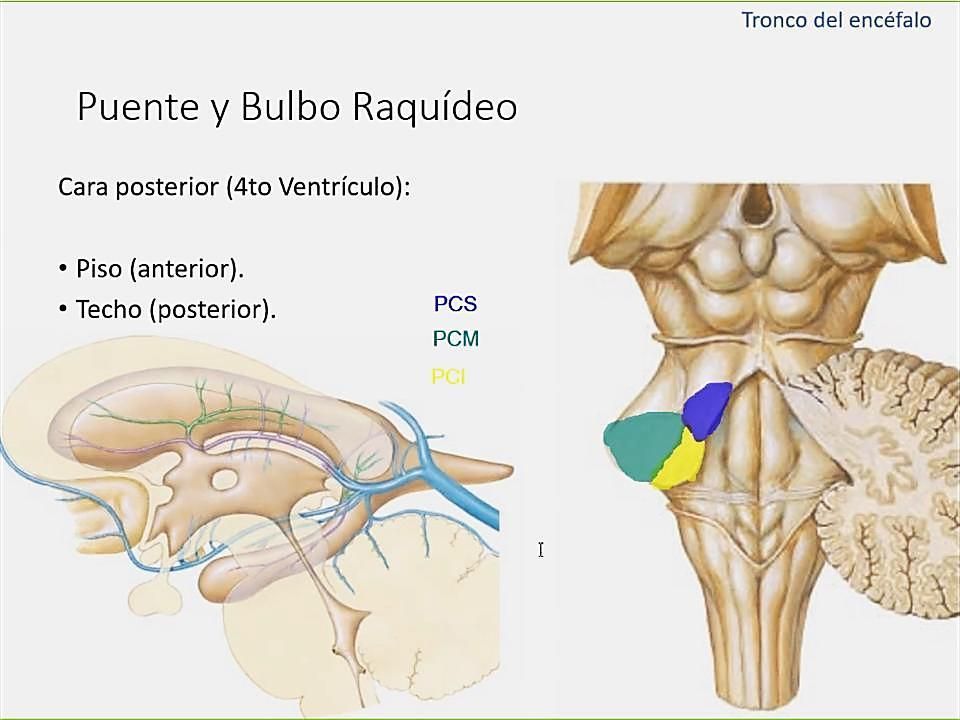 Tronco del encéfalo

Puente y Bulbo Raquídeo

Cara posterior (4to Ventrículo):

• Piso (anterior).
• Techo (posterior).

PCS
PCM
PCI